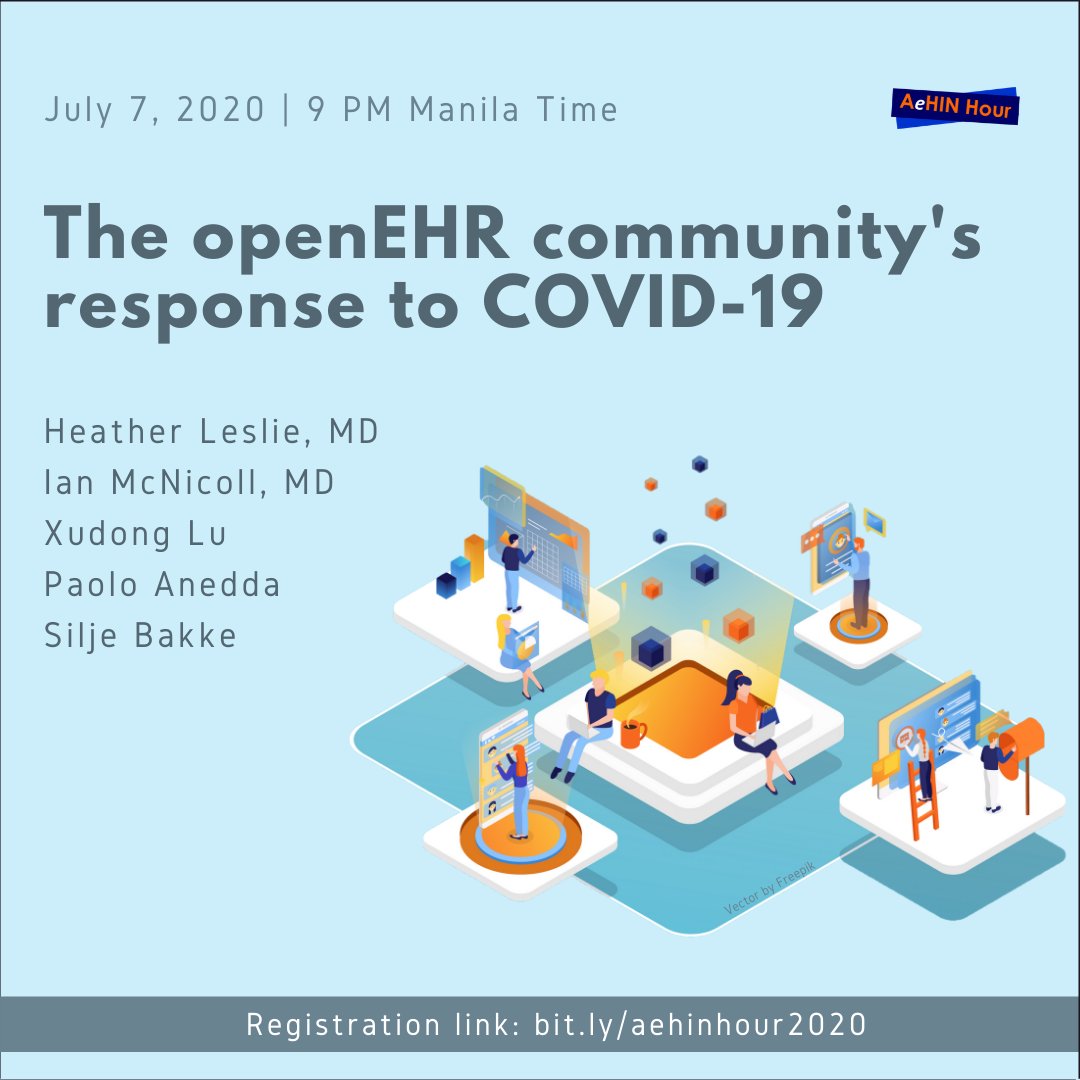 July 7, 2020 | 9 PM Manila Time

AeHIN Hour

The openEHR community's response to COVID-19

Heather Leslie, MD
Ian McNicoll, MD
Xudong Lu
Paolo Anedda
Silje Bakke

Vector by Freepik

Registration link: bit.ly/aehinhour2020